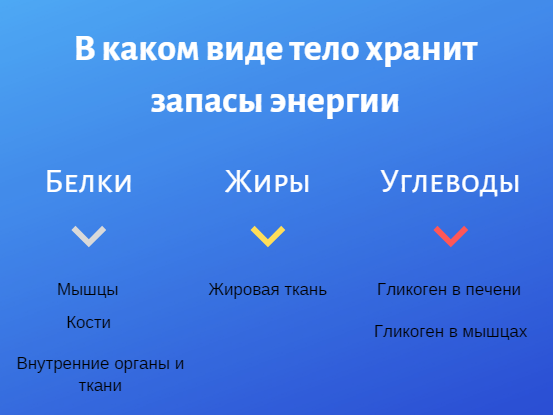 В каком виде тело хранит запасы энергии

Белки

Мышцы

Кости

Внутренние органы и ткани

Жиры

Жировая ткань

Углеводы

Гликоген в печени

Гликоген в мышцах